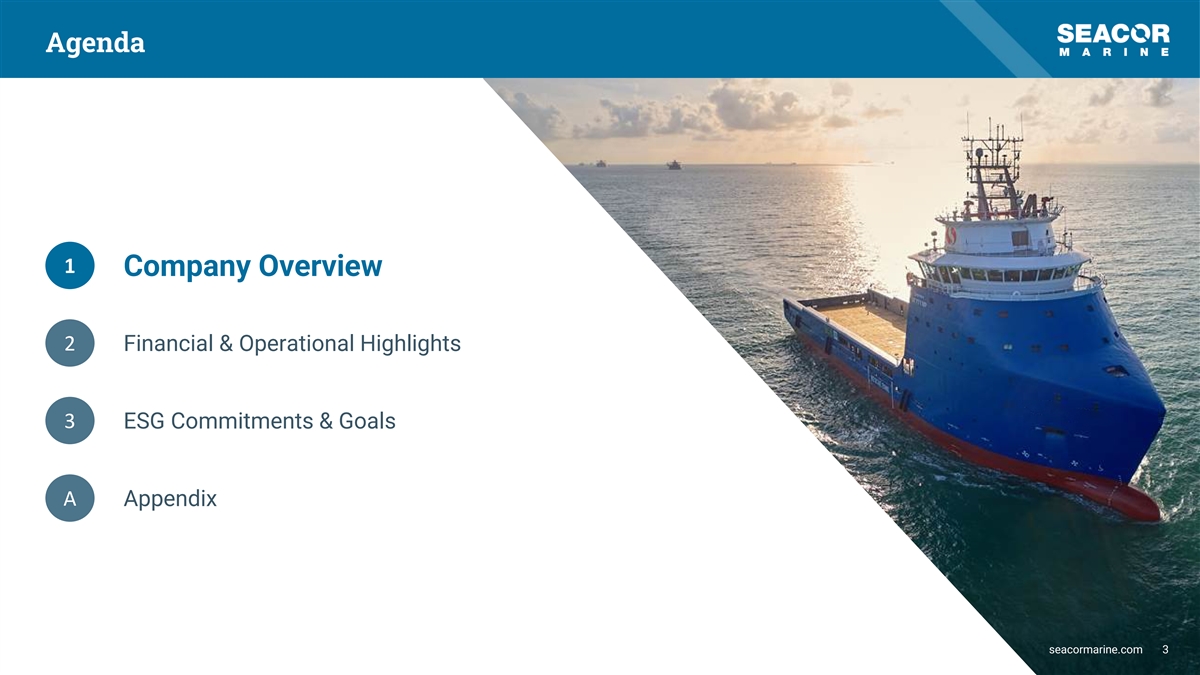 Agenda

SEACOR
MARINE

1 Company Overview

2 Financial & Operational Highlights

3 ESG Commitments & Goals

A Appendix

seacormarine.com 3